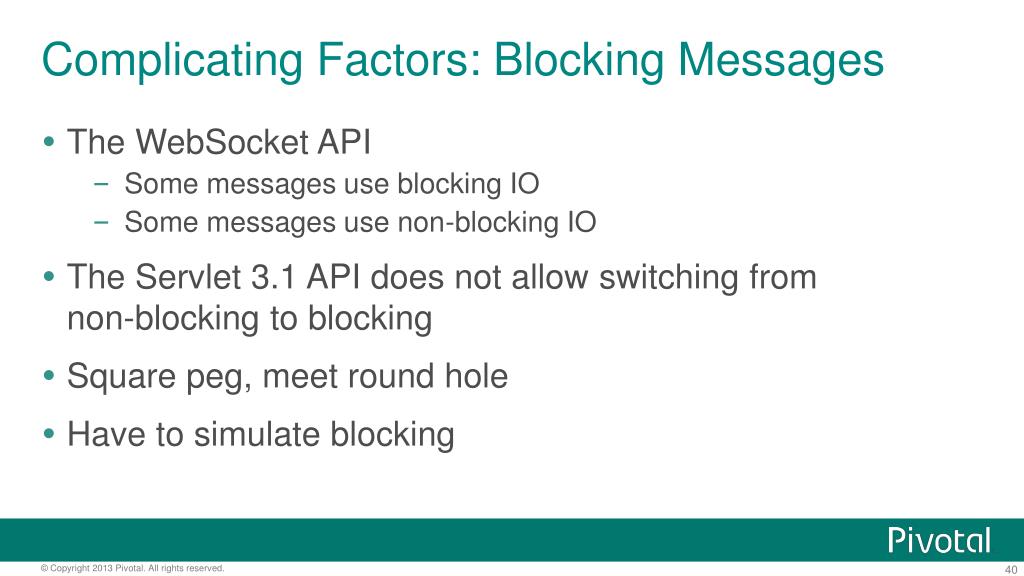 Complicating Factors: Blocking Messages

• The WebSocket API
  – Some messages use blocking IO
  – Some messages use non-blocking IO

• The Servlet 3.1 API does not allow switching from non-blocking to blocking

• Square peg, meet round hole

• Have to simulate blocking

Pivotal

© Copyright 2013 Pivotal. All rights reserved.

40